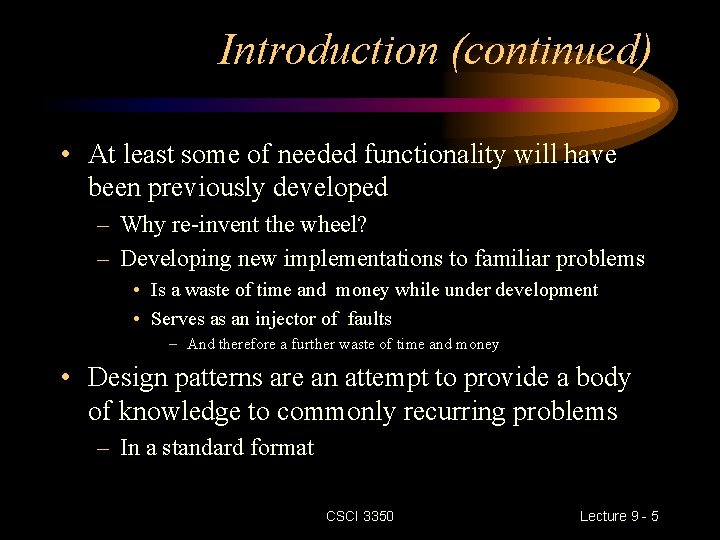 Introduction (continued)

• At least some of needed functionality will have been previously developed
– Why re-invent the wheel?
– Developing new implementations to familiar problems
• Is a waste of time and money while under development
• Serves as an injector of faults
– And therefore a further waste of time and money
• Design patterns are an attempt to provide a body of knowledge to commonly recurring problems
– In a standard format

CSCI 3350

Lecture 9 - 5